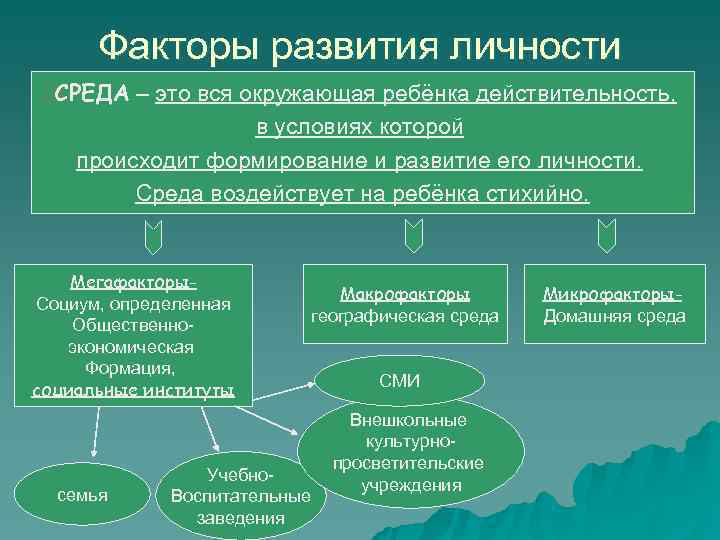 Факторы развития личности

СРЕДА – это вся окружающая ребёнка действительность, в условиях которой происходит формирование и развитие его личности. Среда воздействует на ребёнка стихийно.

Мегафакторы- Социум, определенная Общественно-экономическая Формация, социальные институты

Макрофакторы географическая среда

Микрофакторы- Домашняя среда

СМИ

Внешкольные культурно-просветительские учреждения

семья

Учебно-Воспитательные заведения